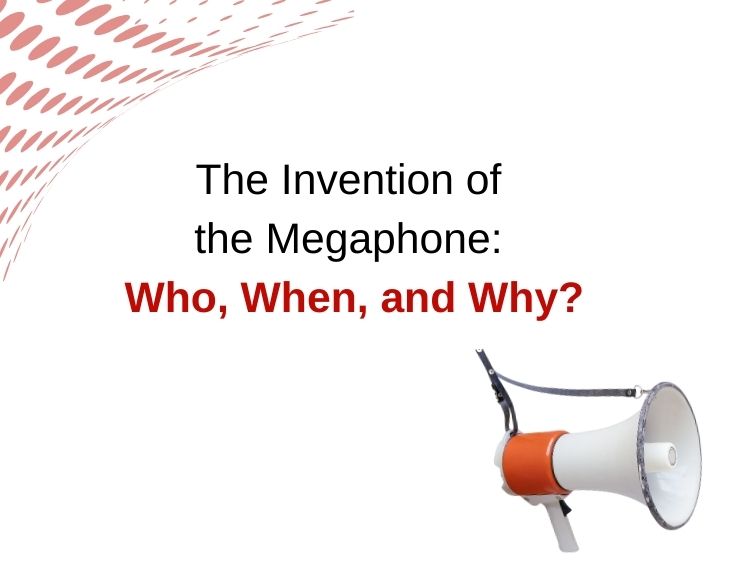 The Invention of the Megaphone:
Who, When, and Why?